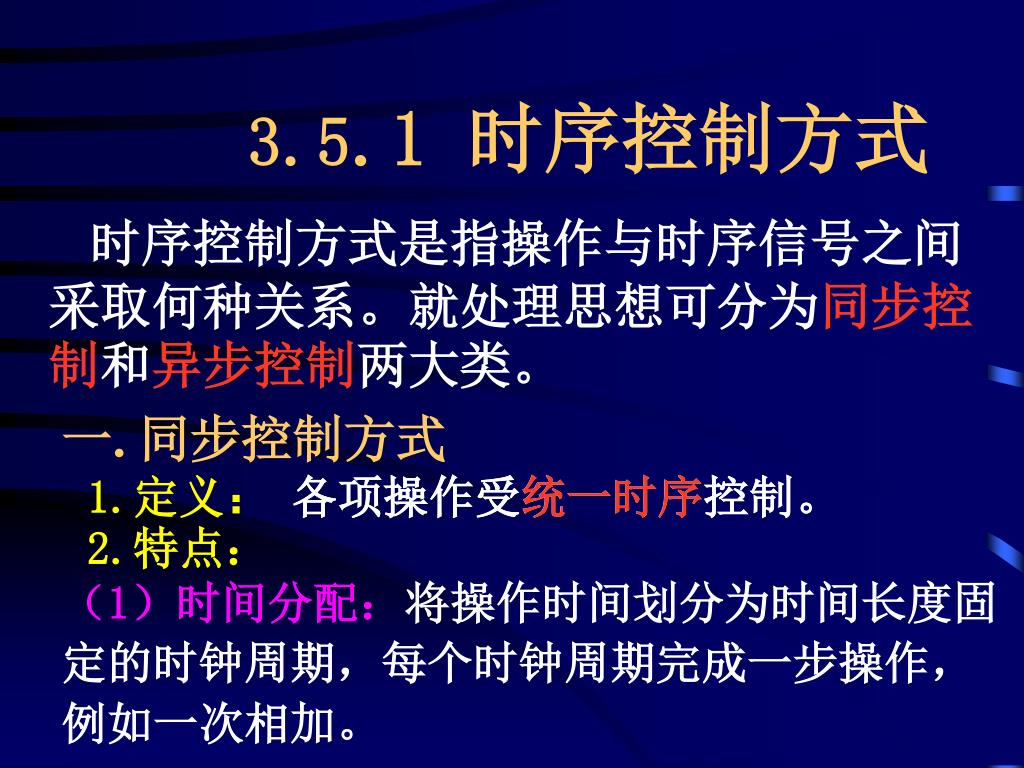 3.5.1 时序控制方式

时序控制方式是指操作与时序信号之间采取何种关系。就处理思想可分为同步控制和异步控制两大类。

一.同步控制方式

1.定义： 各项操作受统一时序控制。

2.特点：

（1）时间分配：将操作时间划分为时间长度固定的时钟周期，每个时钟周期完成一步操作，例如一次相加。